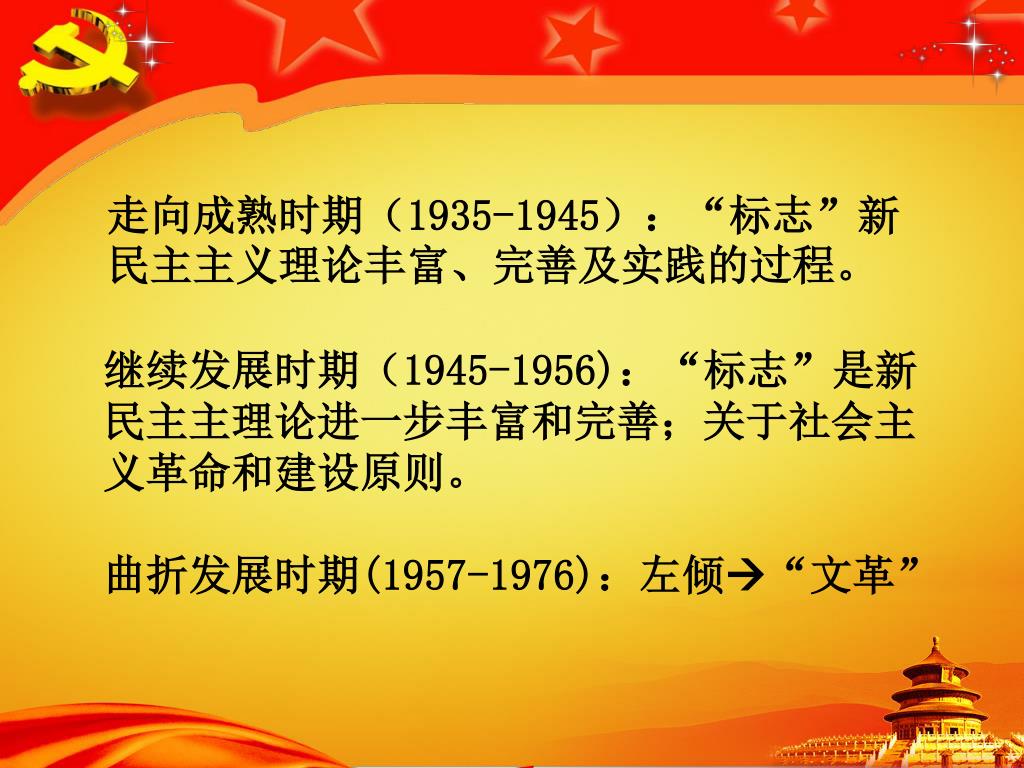 走向成熟时期（1935-1945）：“标志”新民主主义理论丰富、完善及实践的过程。

继续发展时期（1945-1956)：“标志”是新民主主理论进一步丰富和完善；关于社会主义革命和建设原则。

曲折发展时期(1957-1976)：左倾→“文革”